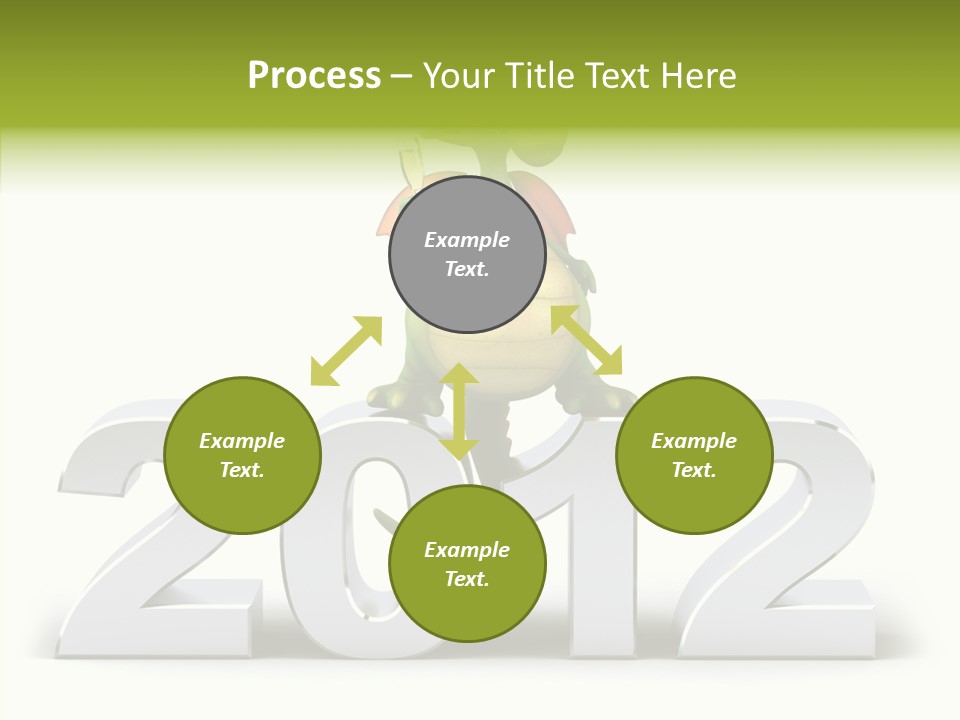 Process – Your Title Text Here

Example Text.

Example Text.

Example Text.

Example Text.

2012